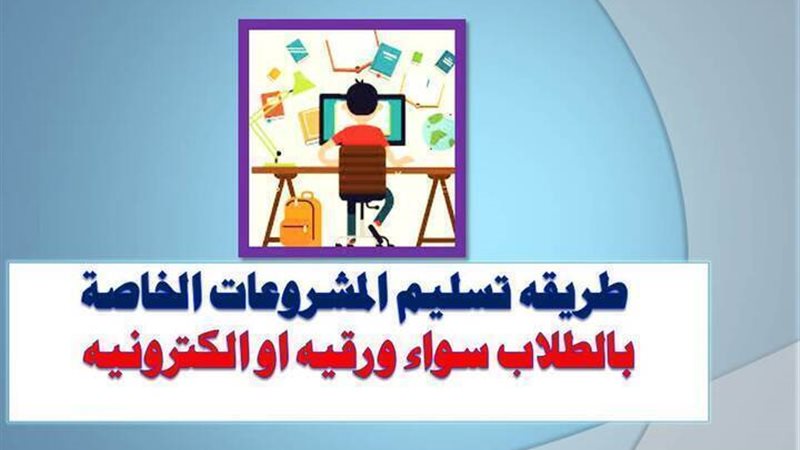 طريقه تسليم المشروعات الخاصة
بالطلاب سواء ورقيه او الكترونيه